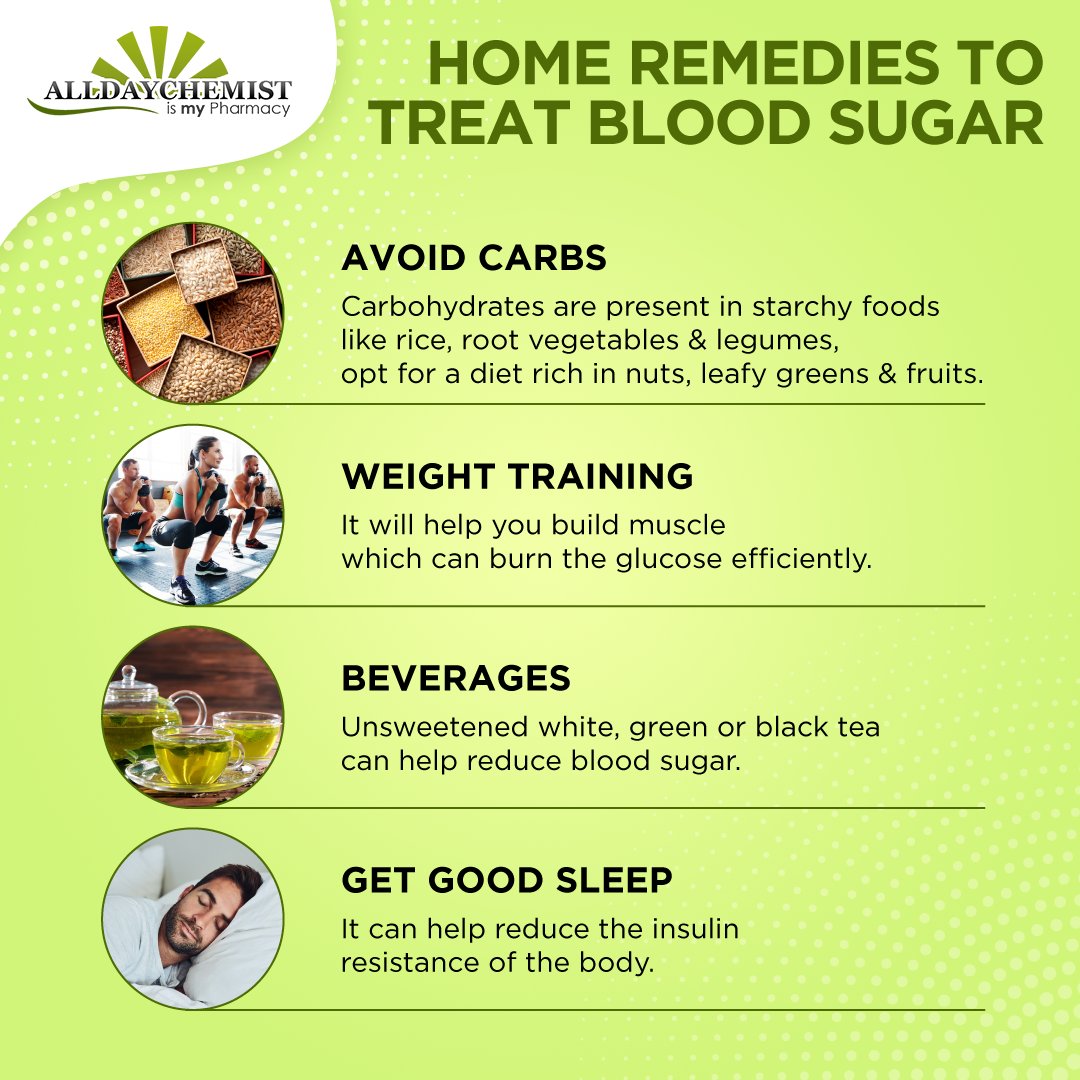 ALLDAYCHEMIST
is my Pharmacy

HOME REMEDIES TO TREAT BLOOD SUGAR

AVOID CARBS
Carbohydrates are present in starchy foods like rice, root vegetables & legumes, opt for a diet rich in nuts, leafy greens & fruits.

WEIGHT TRAINING
It will help you build muscle which can burn the glucose efficiently.

BEVERAGES
Unsweetened white, green or black tea can help reduce blood sugar.

GET GOOD SLEEP
It can help reduce the insulin resistance of the body.